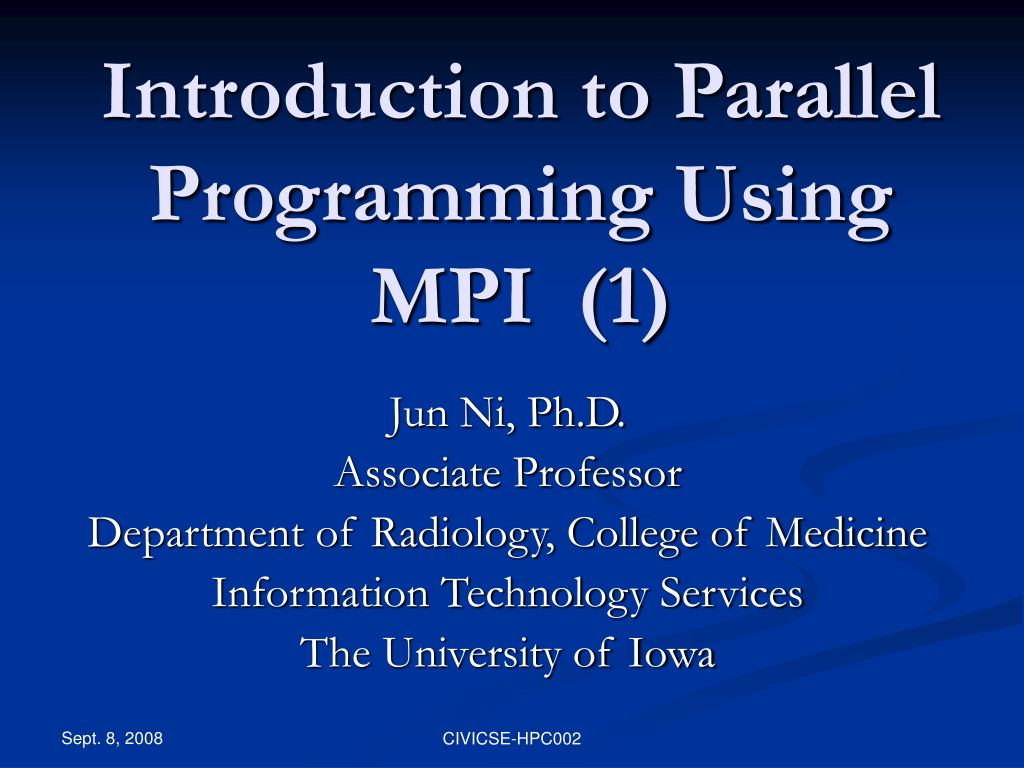 Introduction to Parallel Programming Using MPI (1)

Jun Ni, Ph.D.
Associate Professor
Department of Radiology, College of Medicine
Information Technology Services
The University of Iowa

Sept. 8, 2008

CIVICSE-HPC002